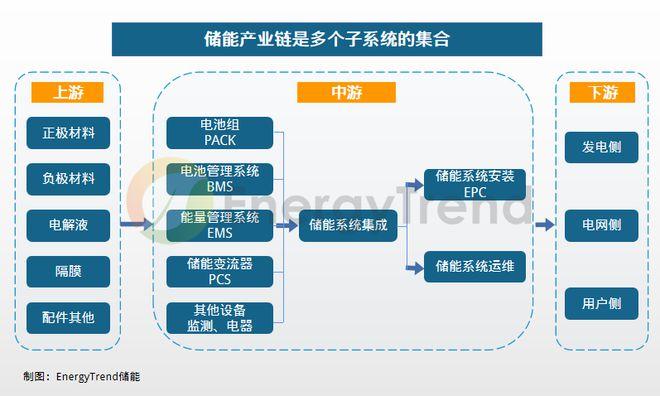 储能产业链是多个子系统的集合

上游

正极材料

负极材料

电解液

隔膜

配件其他

中游

电池组
PACK

电池管理系统
BMS

能量管理系统
EMS

储能变流器
PCS

其他设备
监测、电器

储能系统集成

储能系统安装
EPC

储能系统运维

下游

发电侧

电网侧

用户侧

EnergyTrend

制图：EnergyTrend储能